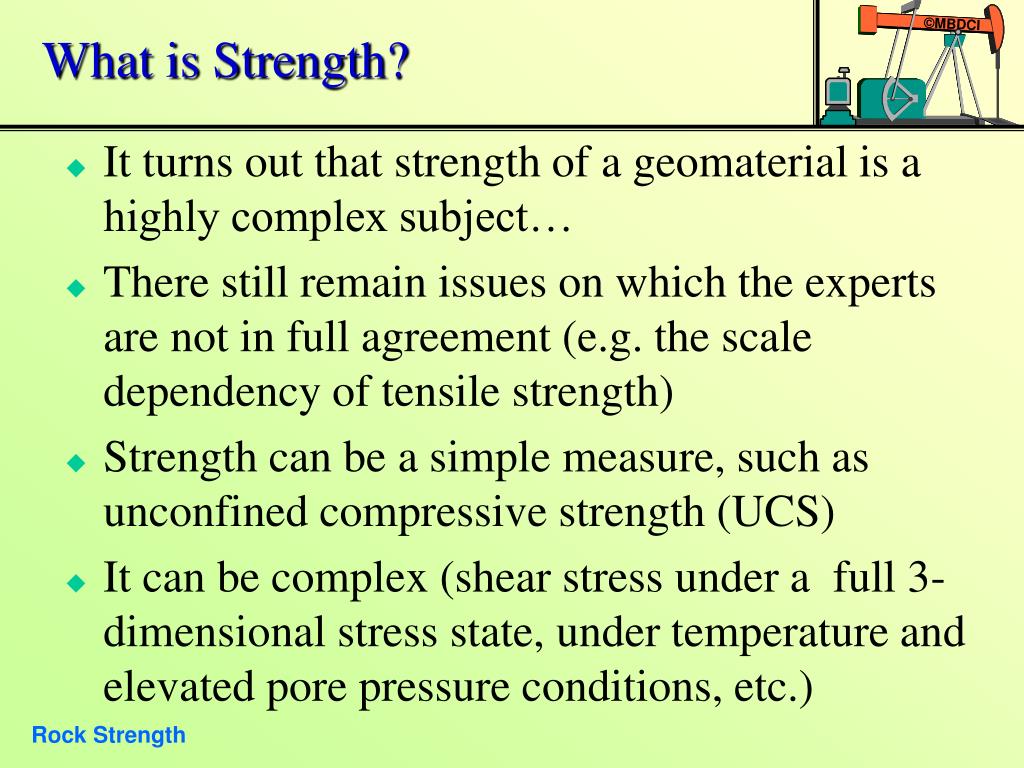 What is Strength?

©MBDCI

◆ It turns out that strength of a geomaterial is a highly complex subject…

◆ There still remain issues on which the experts are not in full agreement (e.g. the scale dependency of tensile strength)

◆ Strength can be a simple measure, such as unconfined compressive strength (UCS)

◆ It can be complex (shear stress under a full 3-dimensional stress state, under temperature and elevated pore pressure conditions, etc.)

Rock Strength